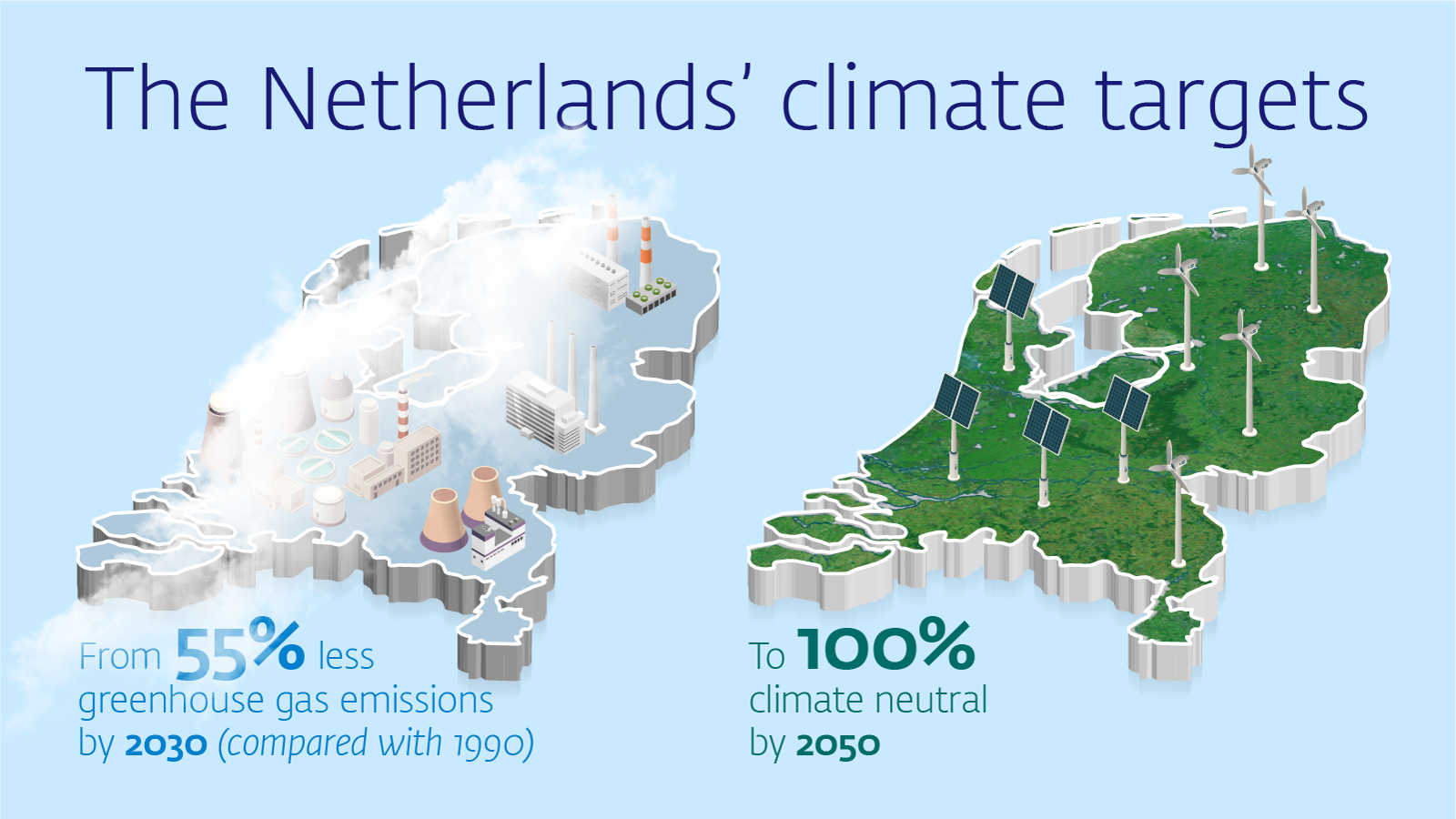 The Netherlands' climate targets

From 55% less greenhouse gas emissions by 2030 (compared with 1990)

To 100% climate neutral by 2050